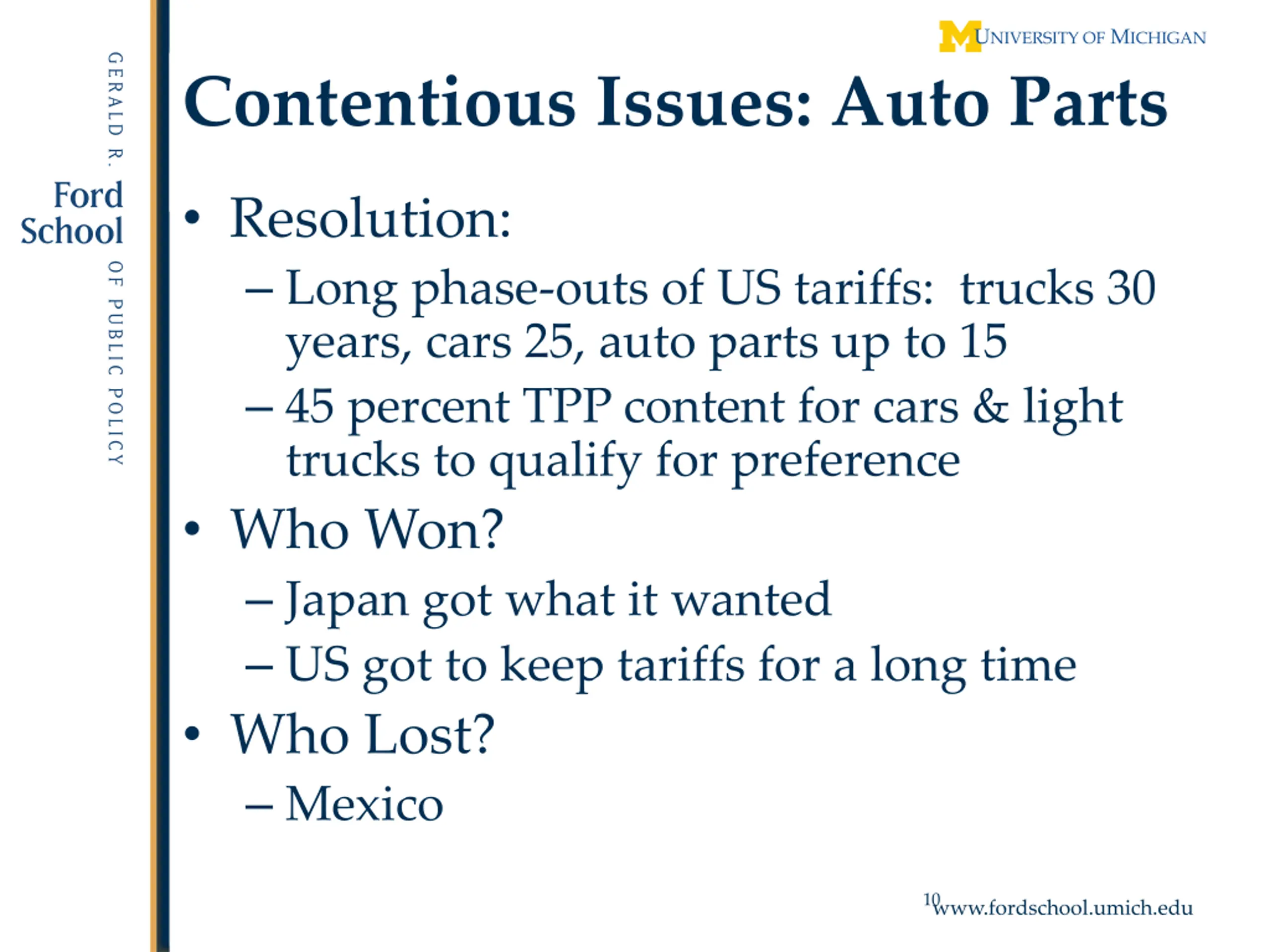 GERALD R. Ford School OF PUBLIC POLICY

M UNIVERSITY OF MICHIGAN

Contentious Issues: Auto Parts

• Resolution:
– Long phase-outs of US tariffs: trucks 30 years, cars 25, auto parts up to 15
– 45 percent TPP content for cars & light trucks to qualify for preference
• Who Won?
– Japan got what it wanted
– US got to keep tariffs for a long time
• Who Lost?
– Mexico

10 www.fordschool.umich.edu